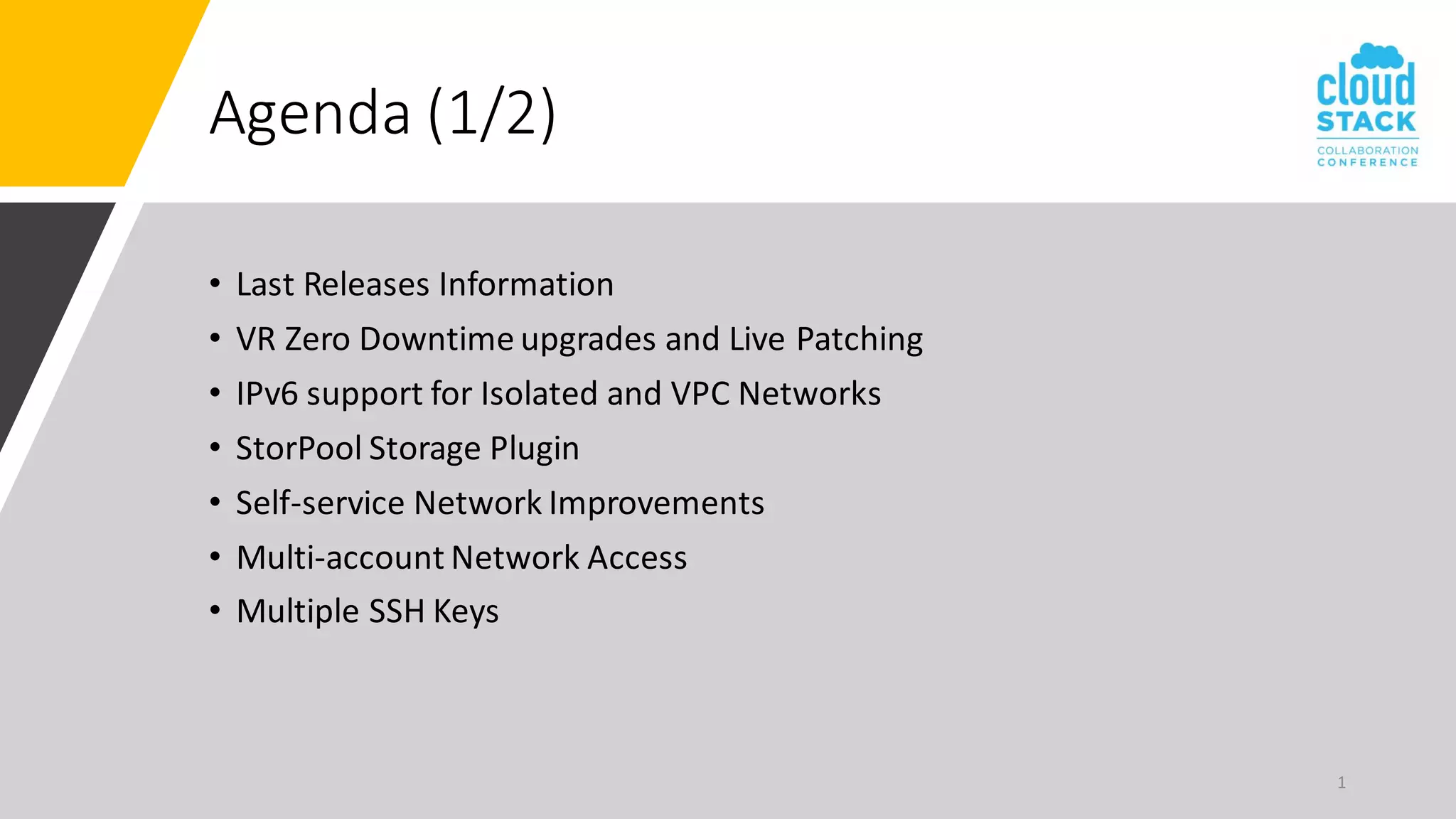 Agenda (1/2)

cloud STACK COLLABORATION CONFERENCE

• Last Releases Information
• VR Zero Downtime upgrades and Live Patching
• IPv6 support for Isolated and VPC Networks
• StorPool Storage Plugin
• Self-service Network Improvements
• Multi-account Network Access
• Multiple SSH Keys

1